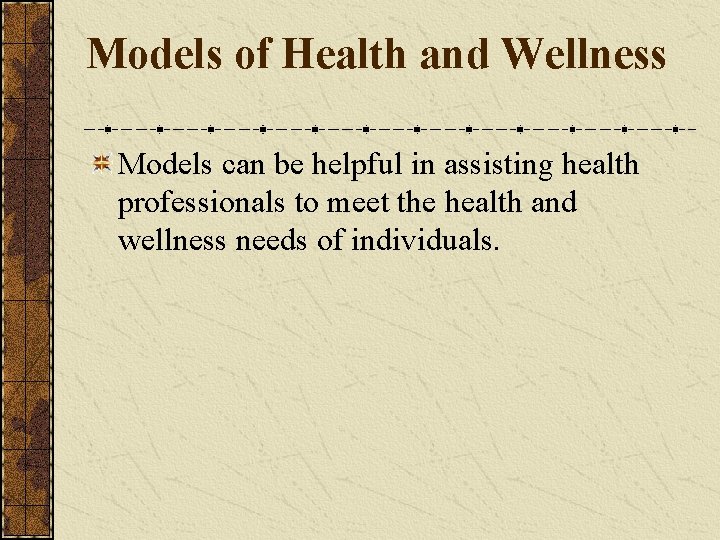 Models of Health and Wellness

Models can be helpful in assisting health professionals to meet the health and wellness needs of individuals.